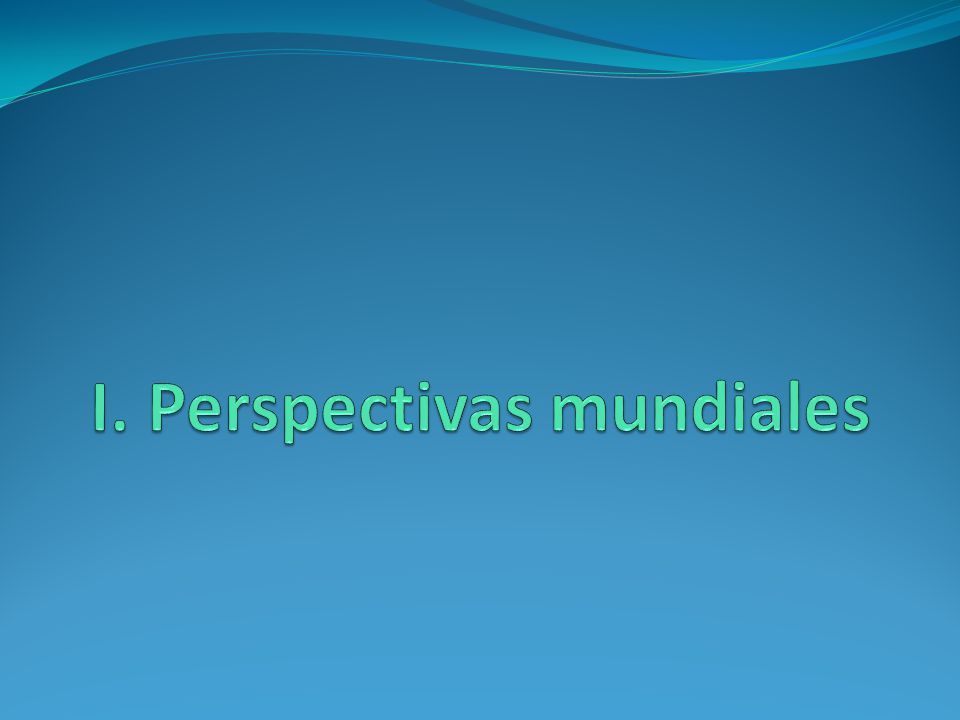 I. Perspectivas mundiales